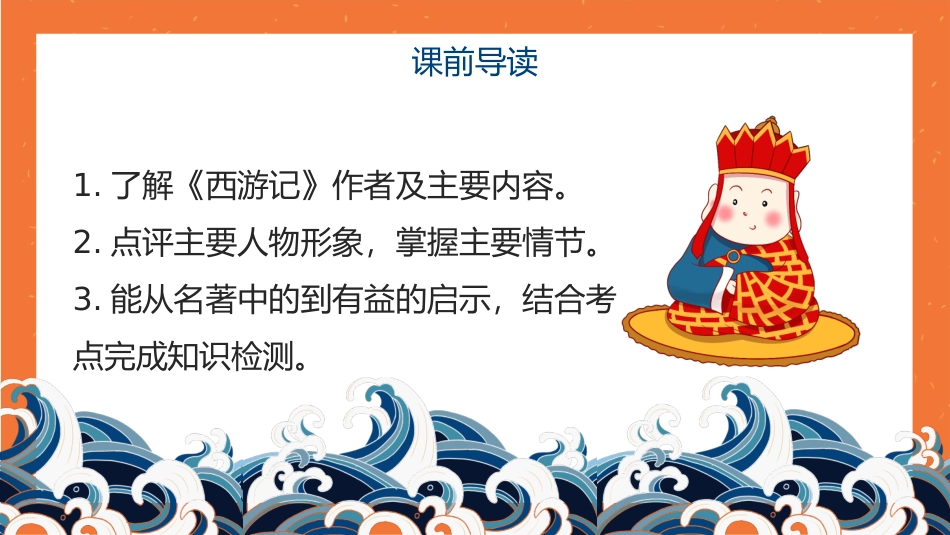 课前导读

1. 了解《西游记》作者及主要内容。

2. 点评主要人物形象，掌握主要情节。

3. 能从名著中的到有益的启示，结合考点完成知识检测。